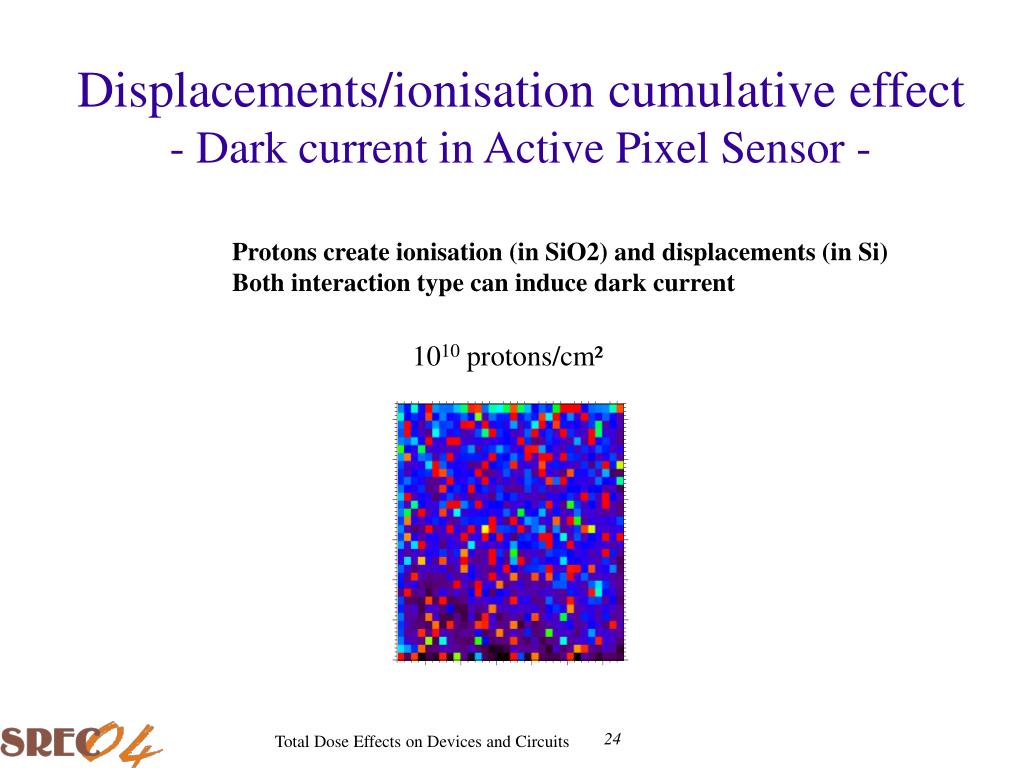 Displacements/ionisation cumulative effect
- Dark current in Active Pixel Sensor -

Protons create ionisation (in SiO2) and displacements (in Si)
Both interaction type can induce dark current

$10^{10}$ protons/cm²

SREC04

Total Dose Effects on Devices and Circuits

24